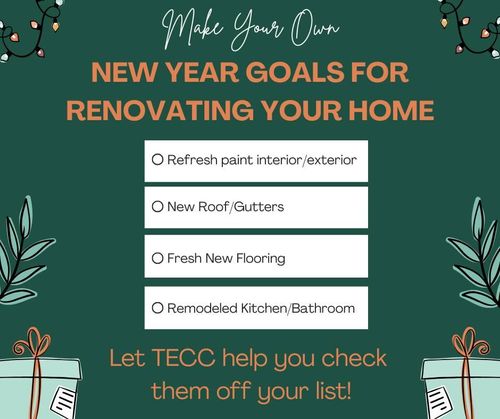 Make Your Own

NEW YEAR GOALS FOR RENOVATING YOUR HOME

○ Refresh paint interior/exterior

○ New Roof/Gutters

○ Fresh New Flooring

○ Remodeled Kitchen/Bathroom

Let TECC help you check them off your list!